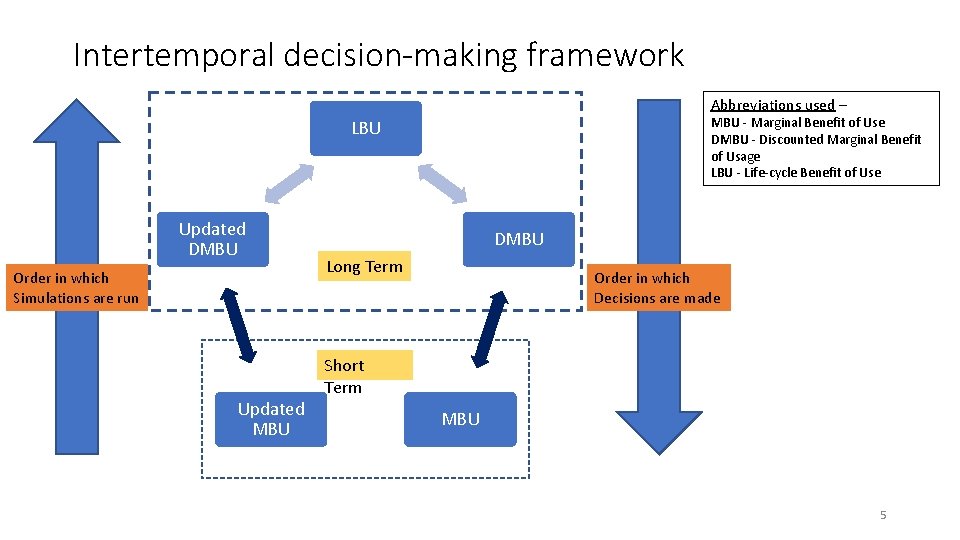 Intertemporal decision-making framework

Abbreviations used –
MBU - Marginal Benefit of Use
DMBU - Discounted Marginal Benefit of Usage
LBU - Life-cycle Benefit of Use

LBU

Updated DMBU

DMBU

Long Term

Order in which Simulations are run

Order in which Decisions are made

Short Term

Updated MBU

MBU

5